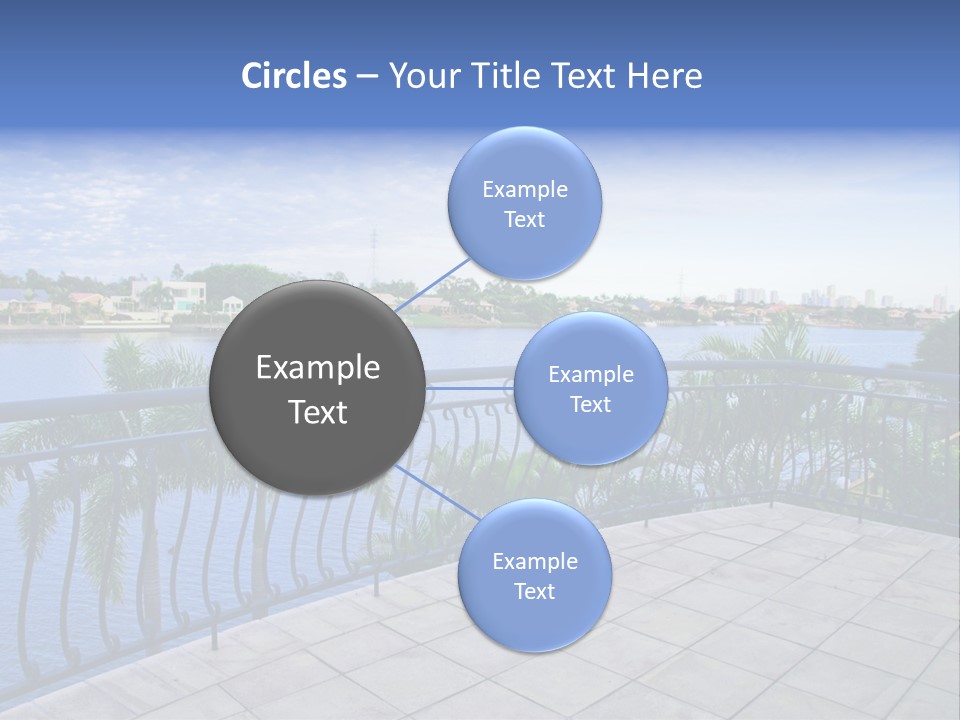 Circles – Your Title Text Here

Example Text

Example Text

Example Text

Example Text